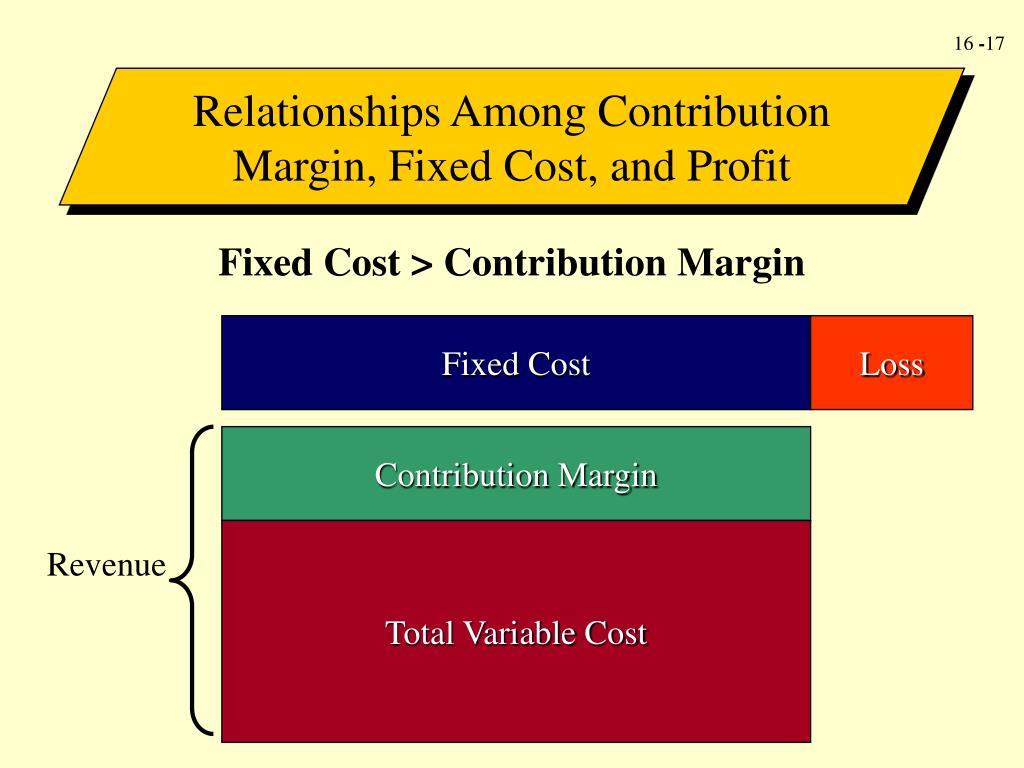 16 -17

Relationships Among Contribution Margin, Fixed Cost, and Profit

Fixed Cost > Contribution Margin

Fixed Cost

Loss

Contribution Margin

Revenue

Total Variable Cost